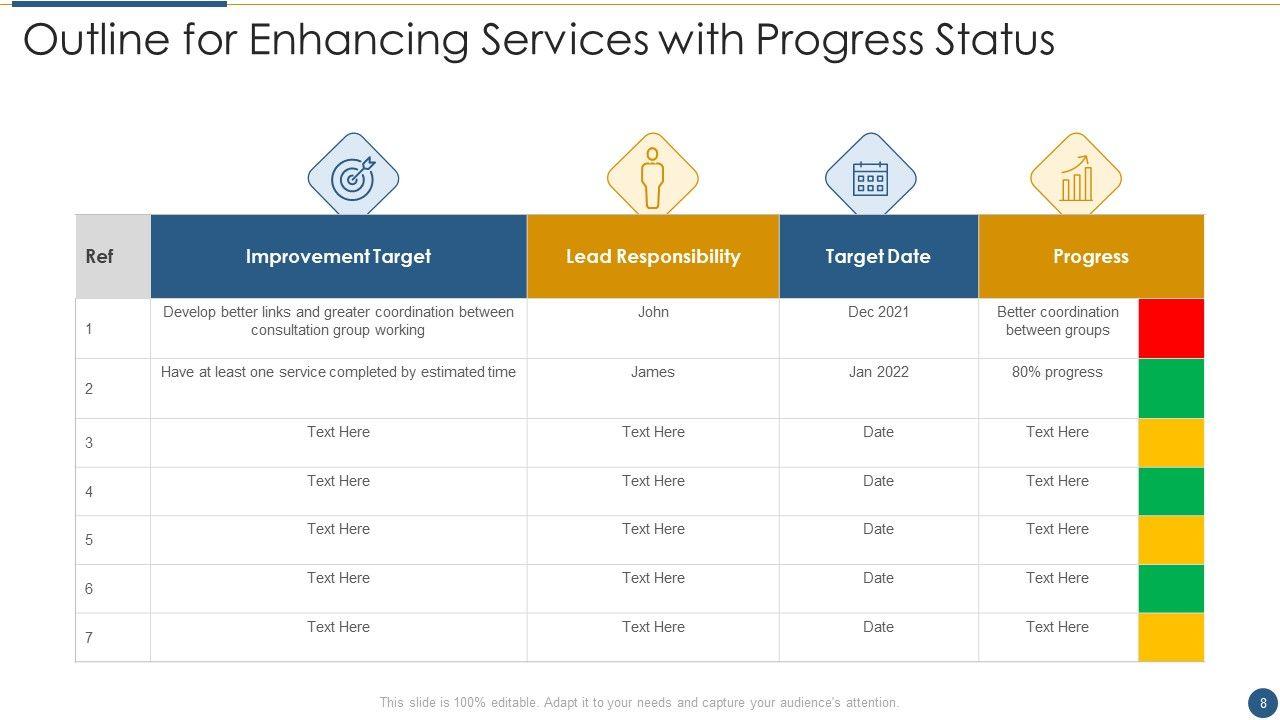 Outline for Enhancing Services with Progress Status

| Ref | Improvement Target | Lead Responsibility | Target Date | Progress |
|---|---|---|---|---|
| 1 | Develop better links and greater coordination between consultation group working | John | Dec 2021 | Better coordination between groups |
| 2 | Have at least one service completed by estimated time | James | Jan 2022 | 80% progress |
| 3 | Text Here | Text Here | Date | Text Here |
| 4 | Text Here | Text Here | Date | Text Here |
| 5 | Text Here | Text Here | Date | Text Here |
| 6 | Text Here | Text Here | Date | Text Here |
| 7 | Text Here | Text Here | Date | Text Here |

This slide is 100% editable. Adapt it to your needs and capture your audience's attention.

8